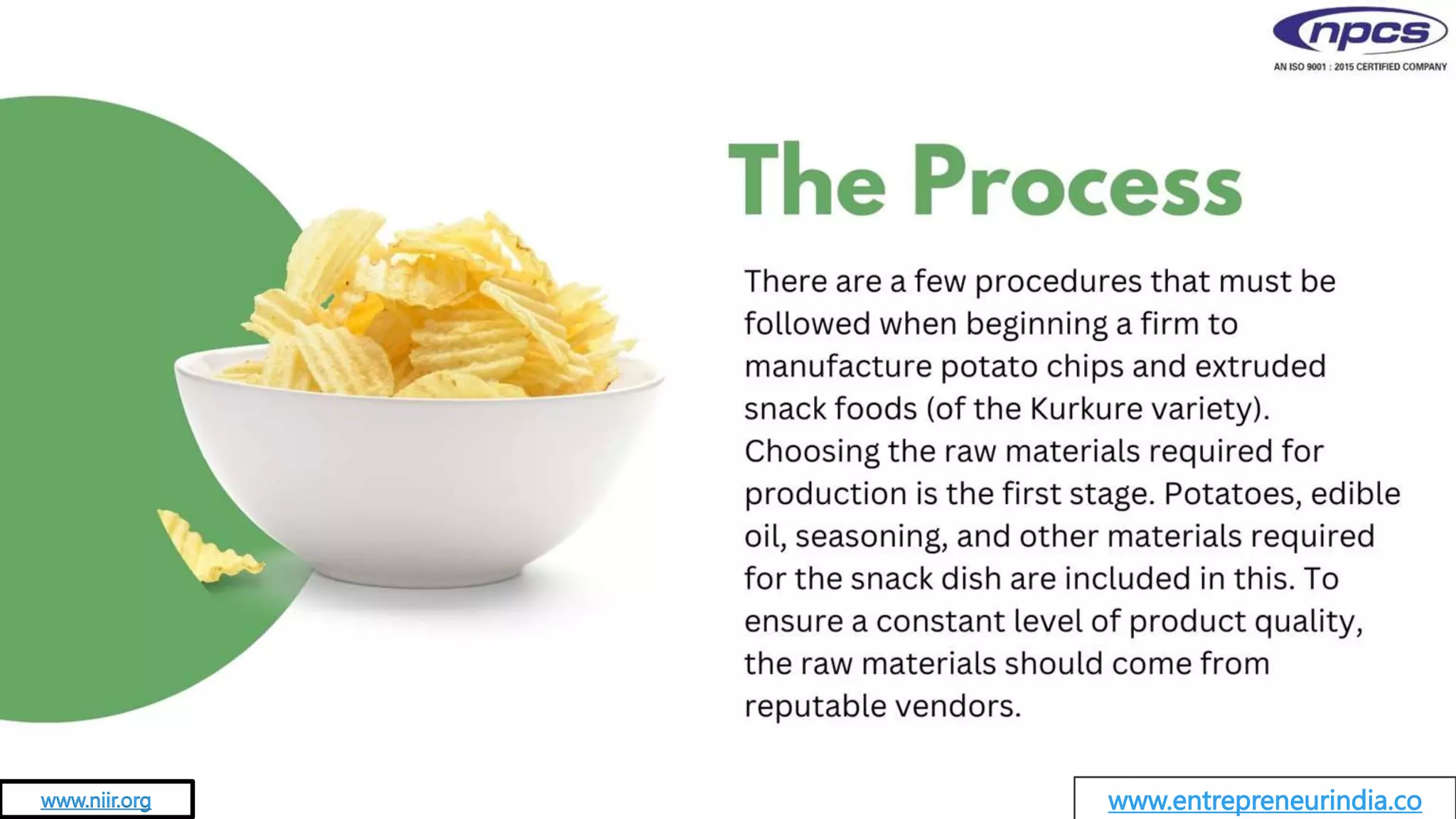 npcs
AN ISO 9001 : 2015 CERTIFIED COMPANY

The Process

There are a few procedures that must be followed when beginning a firm to manufacture potato chips and extruded snack foods (of the Kurkure variety). Choosing the raw materials required for production is the first stage. Potatoes, edible oil, seasoning, and other materials required for the snack dish are included in this. To ensure a constant level of product quality, the raw materials should come from reputable vendors.

www.niir.org

www.entrepreneurindia.co